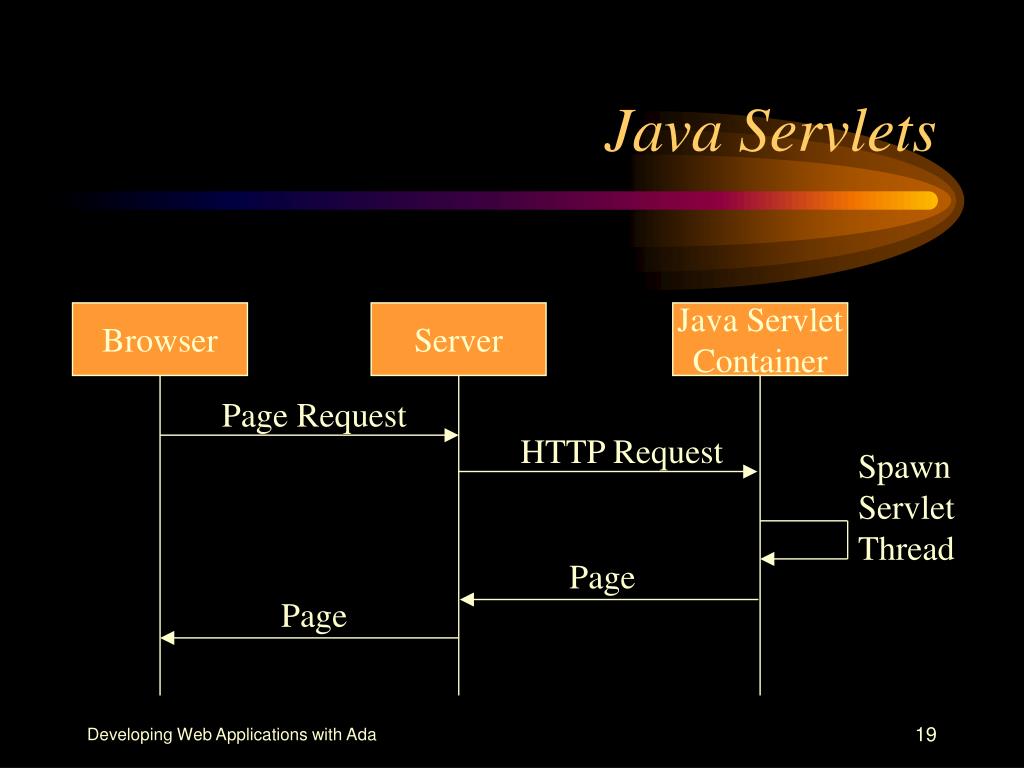 Java Servlets

Browser

Server

Java Servlet Container

Page Request

HTTP Request

Spawn Servlet Thread

Page

Page

Developing Web Applications with Ada

19